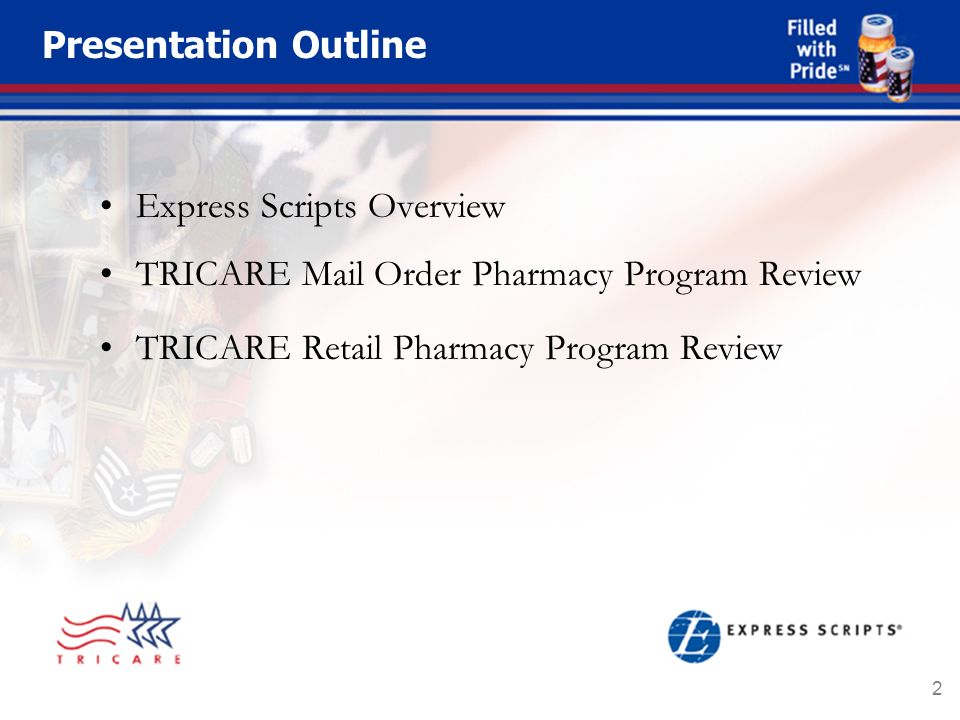 Presentation Outline

Filled with Pride℠

• Express Scripts Overview

• TRICARE Mail Order Pharmacy Program Review

• TRICARE Retail Pharmacy Program Review

TRICARE

EXPRESS SCRIPTS®

2